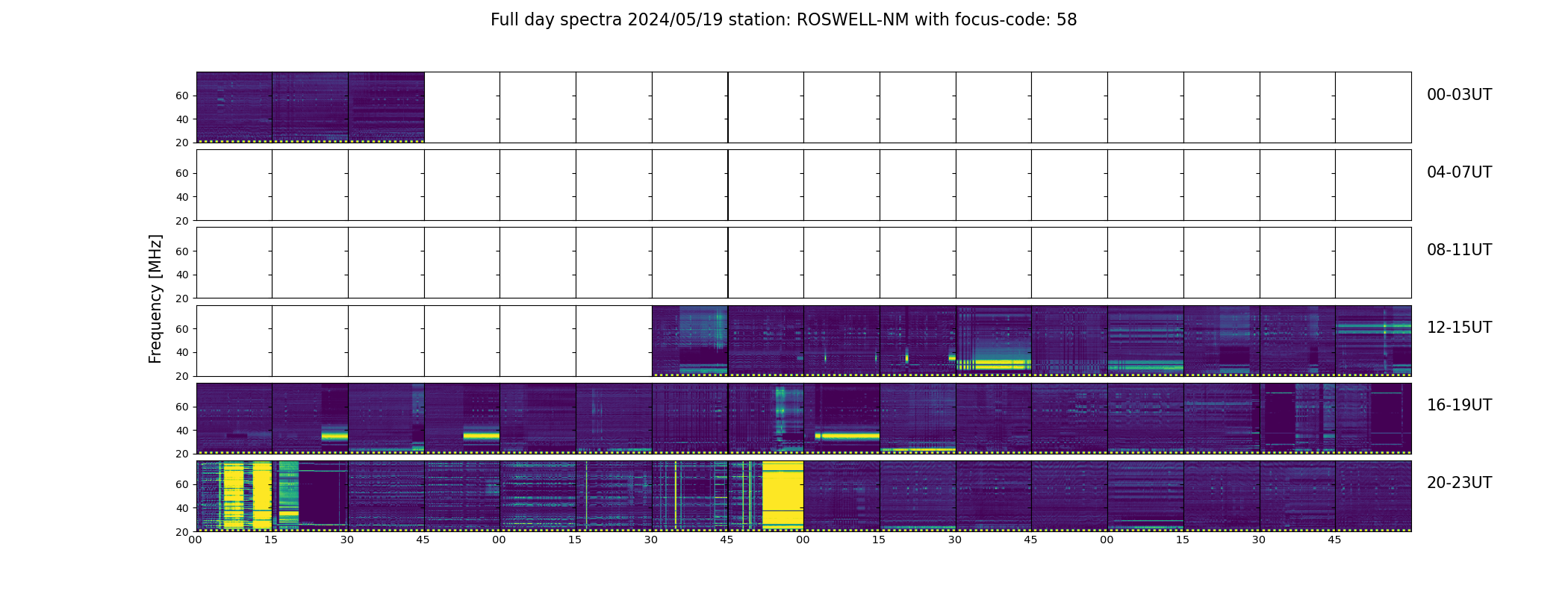 Full day spectra 2024/05/19 station: ROSWELL-NM with focus-code: 58

Frequency [MHz]

60
40
20
00-03UT

60
40
20
04-07UT

60
40
20
08-11UT

60
40
20
12-15UT

60
40
20
16-19UT

60
40
20
20-23UT

00 15 30 45 00 15 30 45 00 15 30 45 00 15 30 45